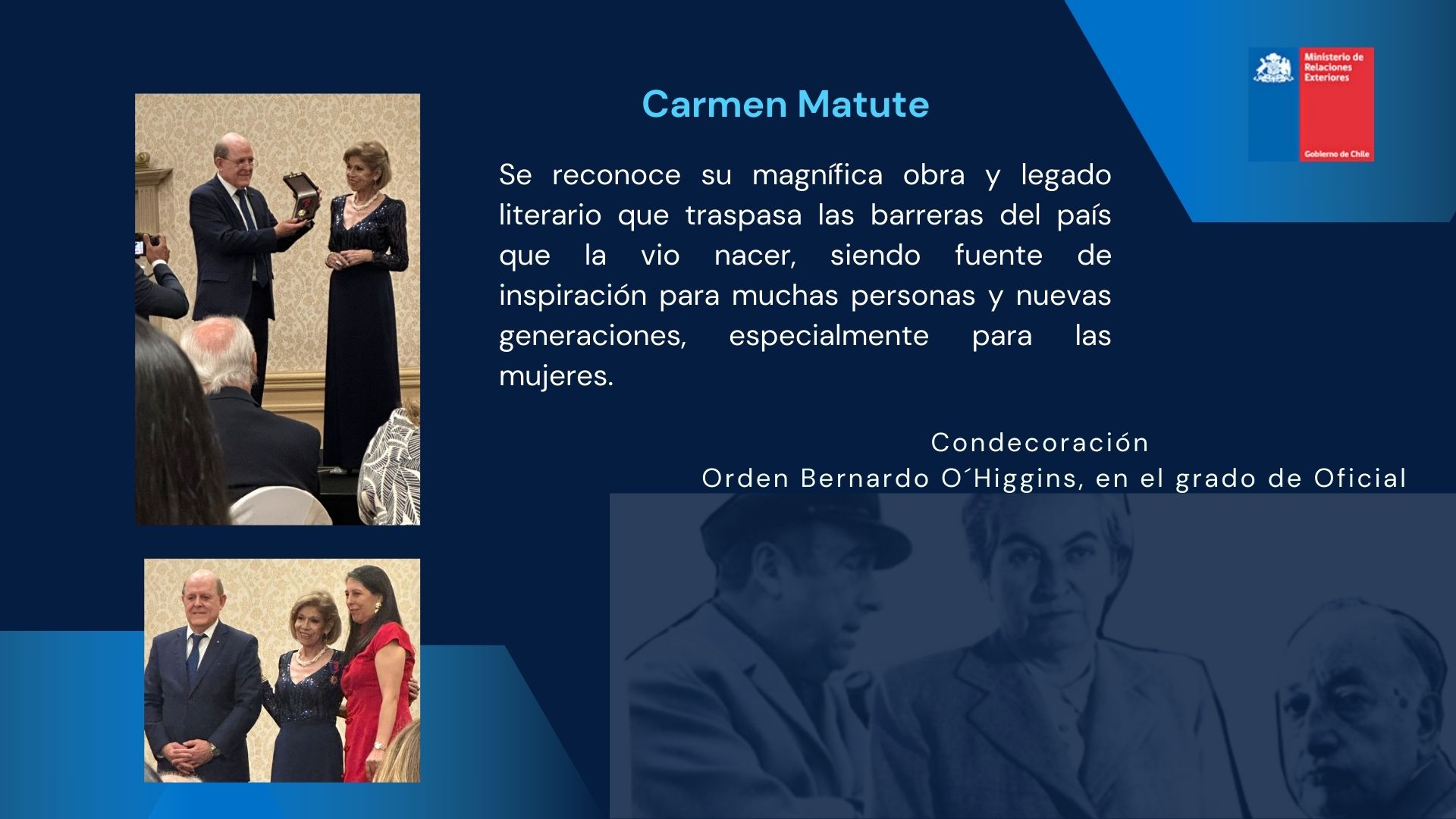 Ministerio de Relaciones Exteriores

Gobierno de Chile

Carmen Matute

Se reconoce su magnífica obra y legado literario que traspasa las barreras del país que la vio nacer, siendo fuente de inspiración para muchas personas y nuevas generaciones, especialmente para las mujeres.

Condecoración
Orden Bernardo O´Higgins, en el grado de Oficial